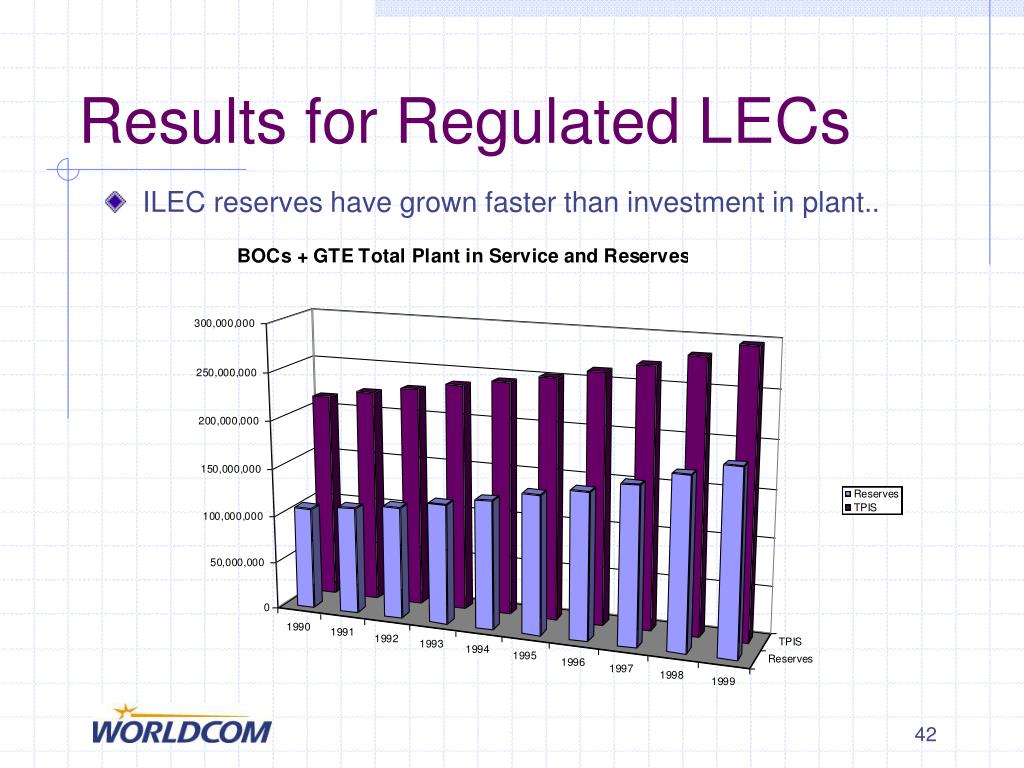 Results for Regulated LECs

ILEC reserves have grown faster than investment in plant..

BOCs + GTE Total Plant in Service and Reserves

300,000,000
250,000,000
200,000,000
150,000,000
100,000,000
50,000,000
0

1990
1991
1992
1993
1994
1995
1996
1997
1998
1999

TPIS
Reserves

Reserves
TPIS

WORLDCOM

42